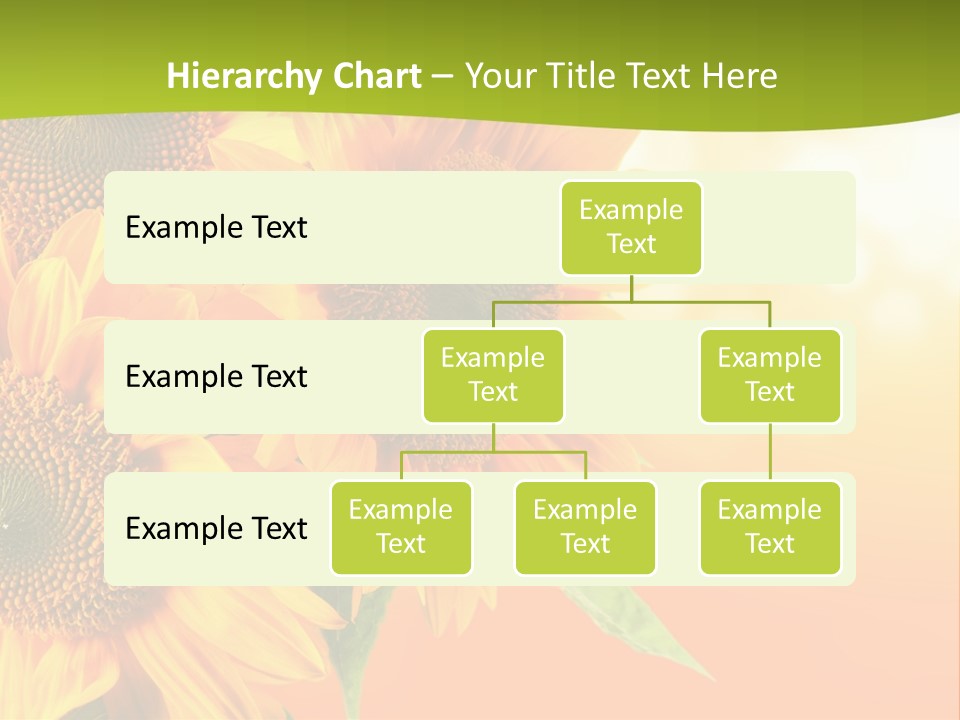 Hierarchy Chart – Your Title Text Here

Example Text

Example Text

Example Text

Example Text

Example Text

Example Text

Example Text

Example Text

Example Text